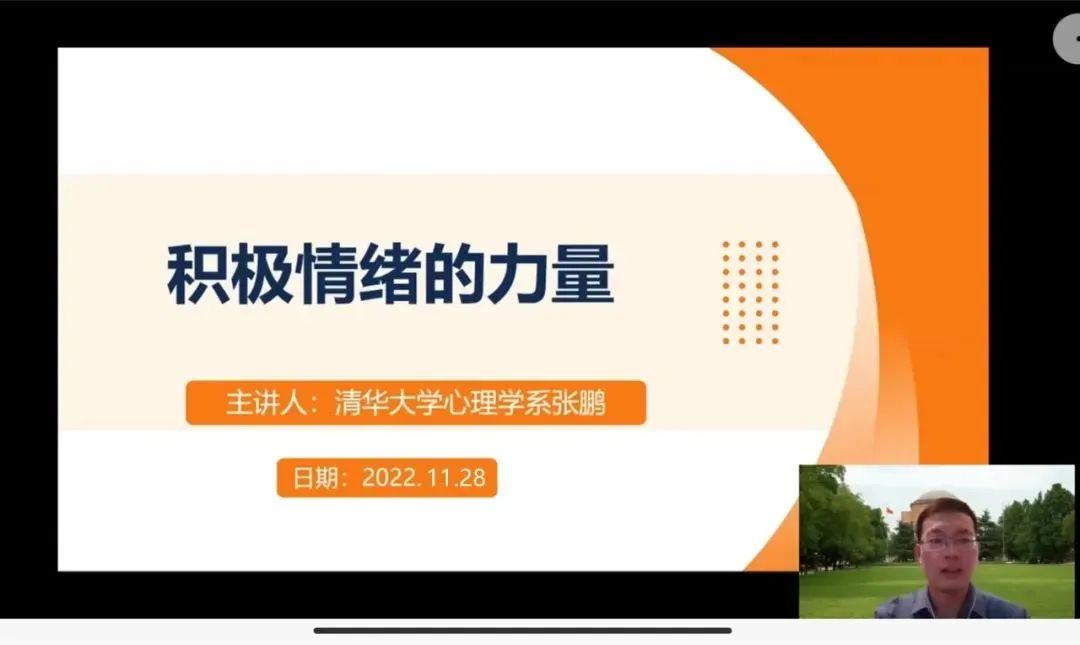 积极情绪的力量

主讲人：清华大学心理学系张鹏

日期：2022.11.28